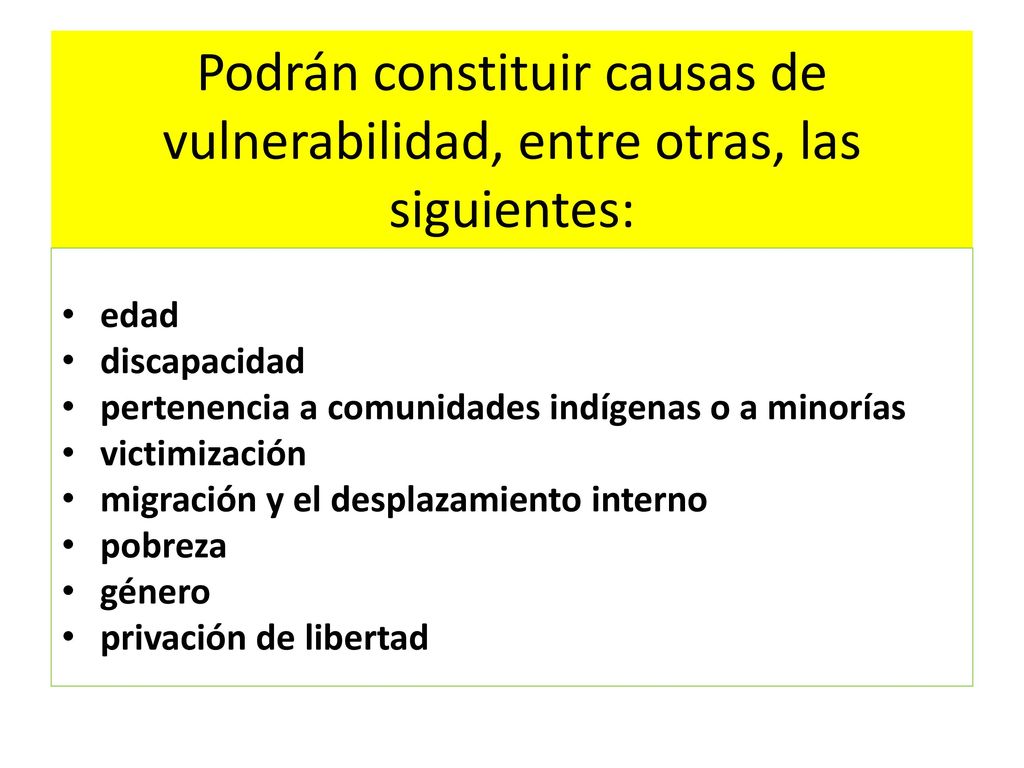 Podrán constituir causas de vulnerabilidad, entre otras, las siguientes:

• edad
• discapacidad
• pertenencia a comunidades indígenas o a minorías
• victimización
• migración y el desplazamiento interno
• pobreza
• género
• privación de libertad